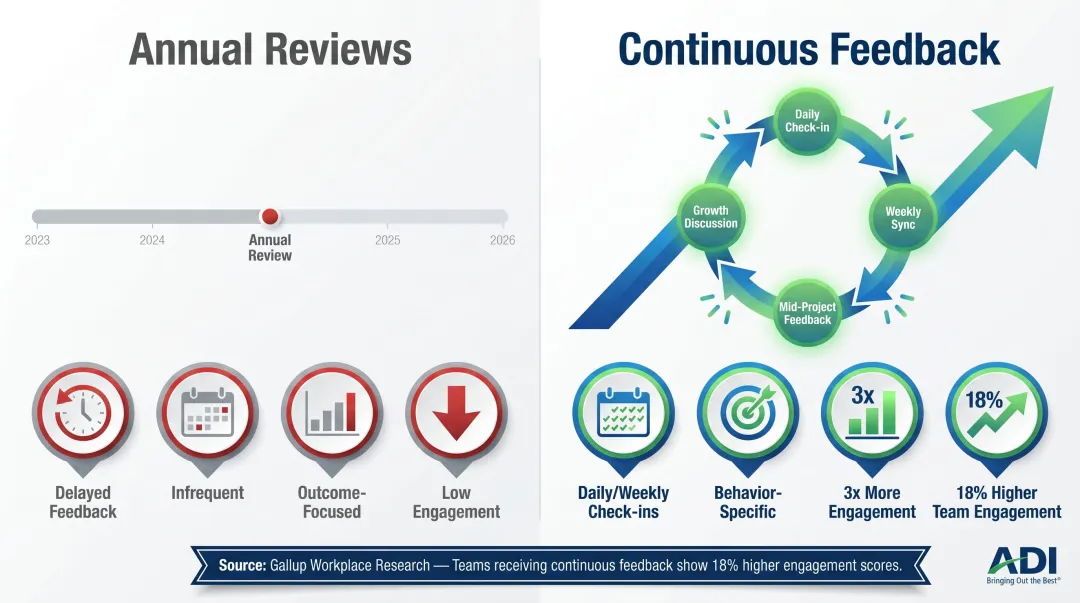 Annual Reviews

2023
2024
Annual Review
2025
2026

Delayed Feedback
Infrequent
Outcome-Focused
Low Engagement

Continuous Feedback

Daily Check-in
Weekly Sync
Mid-Project Feedback
Growth Discussion

3x
18%

Daily/Weekly Check-ins
Behavior-Specific
3x More Engagement
18% Higher Team Engagement

Source: Gallup Workplace Research — Teams receiving continuous feedback show 18% higher engagement scores.

ADI
Bringing Out the Best®